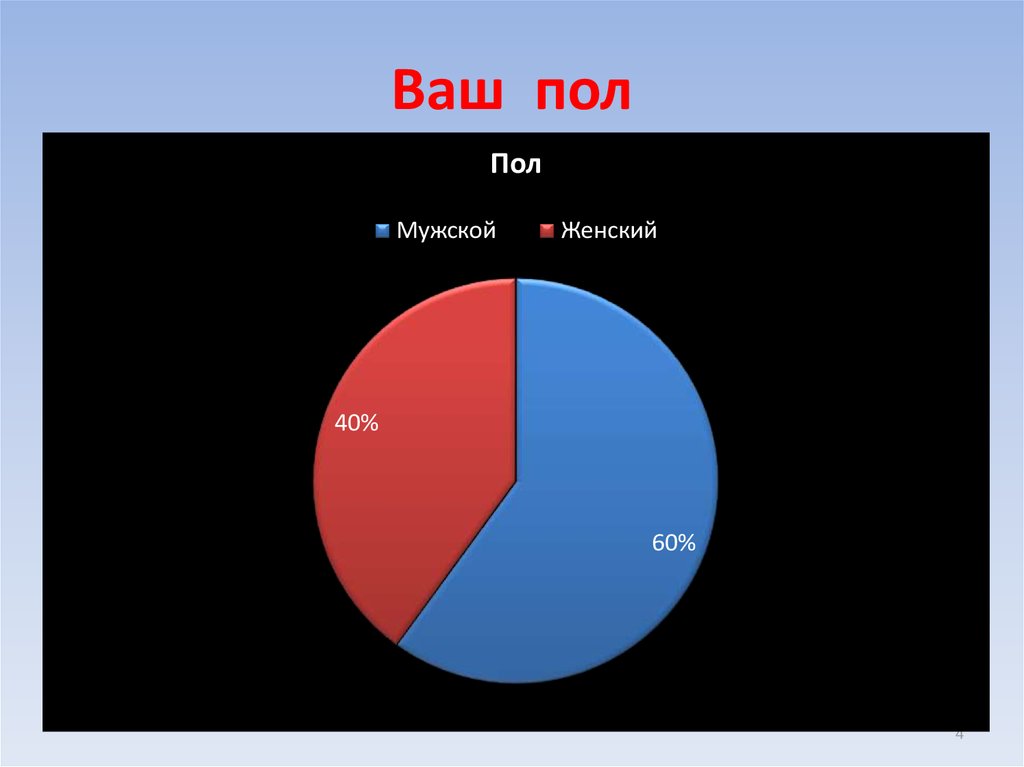 Ваш пол

Пол

Мужской Женский

40%

60%

4